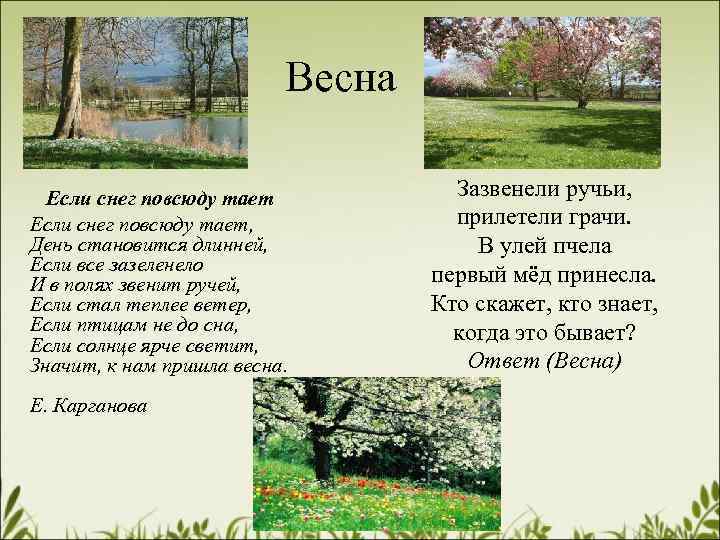 Весна

Если снег повсюду тает

Если снег повсюду тает,
День становится длинней,
Если все зазеленело
И в полях звенит ручей,
Если стал теплее ветер,
Если птицам не до сна,
Если солнце ярче светит,
Значит, к нам пришла весна.

Е. Карганова

Зазвенели ручьи,
прилетели грачи.
В улей пчела
первый мёд принесла.
Кто скажет, кто знает,
когда это бывает?
Ответ (Весна)